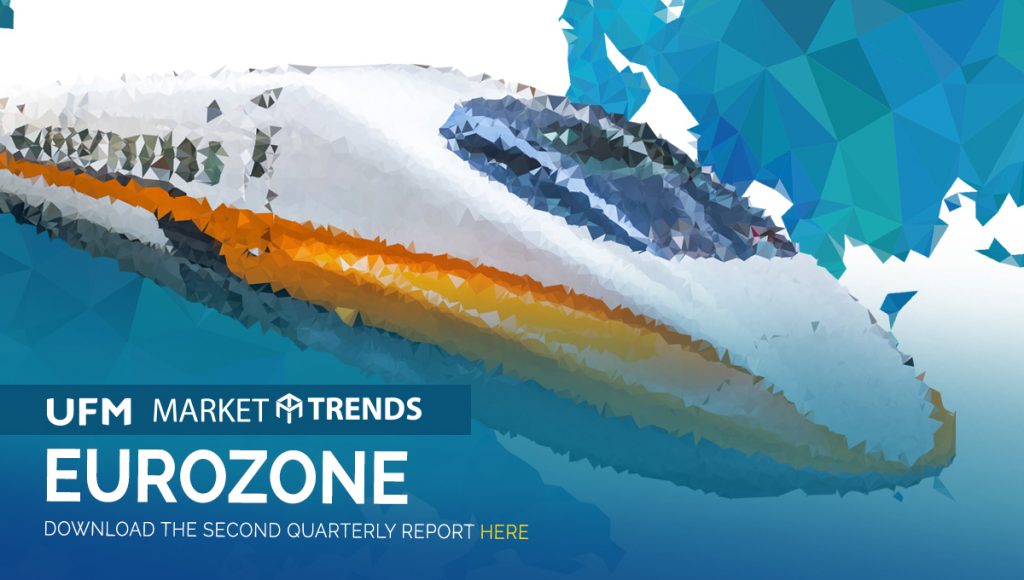 UFM MARKET TRENDS

EUROZONE

DOWNLOAD THE SECOND QUARTERLY REPORT HERE